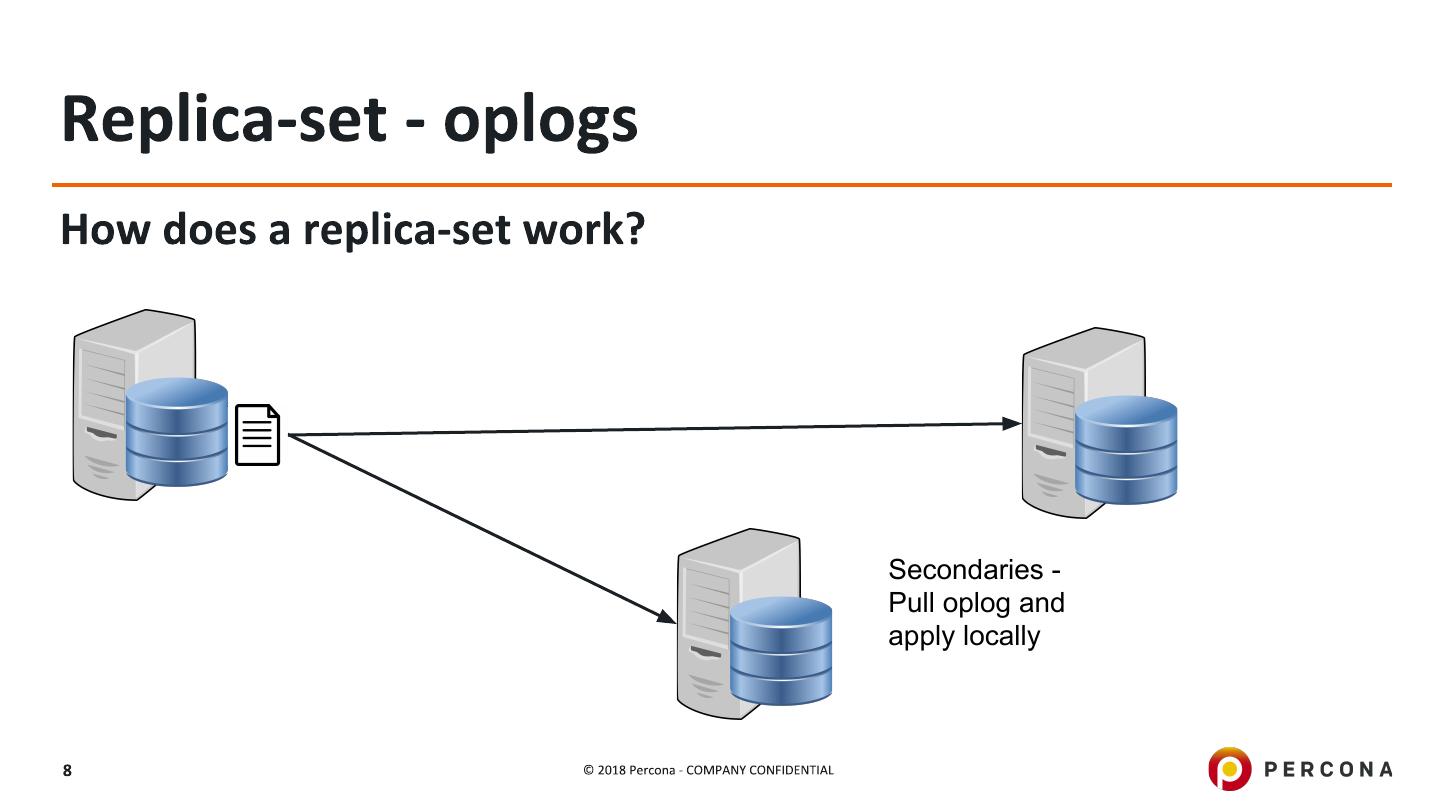 Replica-set - oplogs

How does a replica-set work?

Secondaries - Pull oplog and apply locally

8

© 2018 Percona - COMPANY CONFIDENTIAL

PERCONA